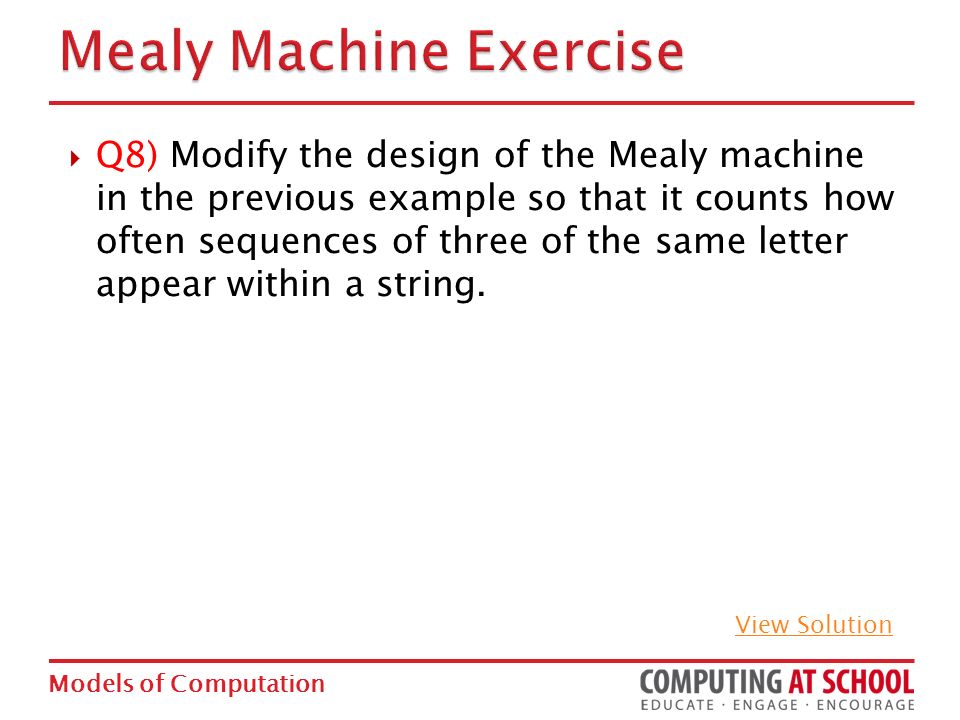 Mealy Machine Exercise

Q8) Modify the design of the Mealy machine in the previous example so that it counts how often sequences of three of the same letter appear within a string.

View Solution

Models of Computation

COMPUTING AT SCHOOL
EDUCATE · ENGAGE · ENCOURAGE